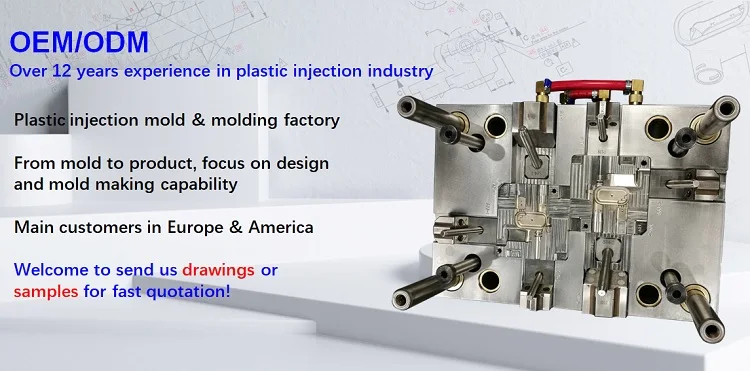 OEM/ODM
Over 12 years experience in plastic injection industry

Plastic injection mold & molding factory

From mold to product, focus on design and mold making capability

Main customers in Europe & America

Welcome to send us drawings or samples for fast quotation!